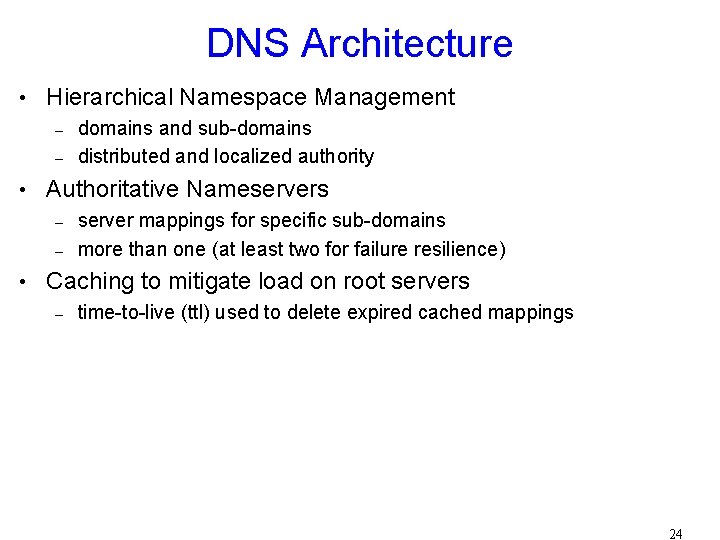 DNS Architecture

• Hierarchical Namespace Management
– domains and sub-domains
– distributed and localized authority

• Authoritative Nameservers
– server mappings for specific sub-domains
– more than one (at least two for failure resilience)

• Caching to mitigate load on root servers
– time-to-live (ttl) used to delete expired cached mappings

24